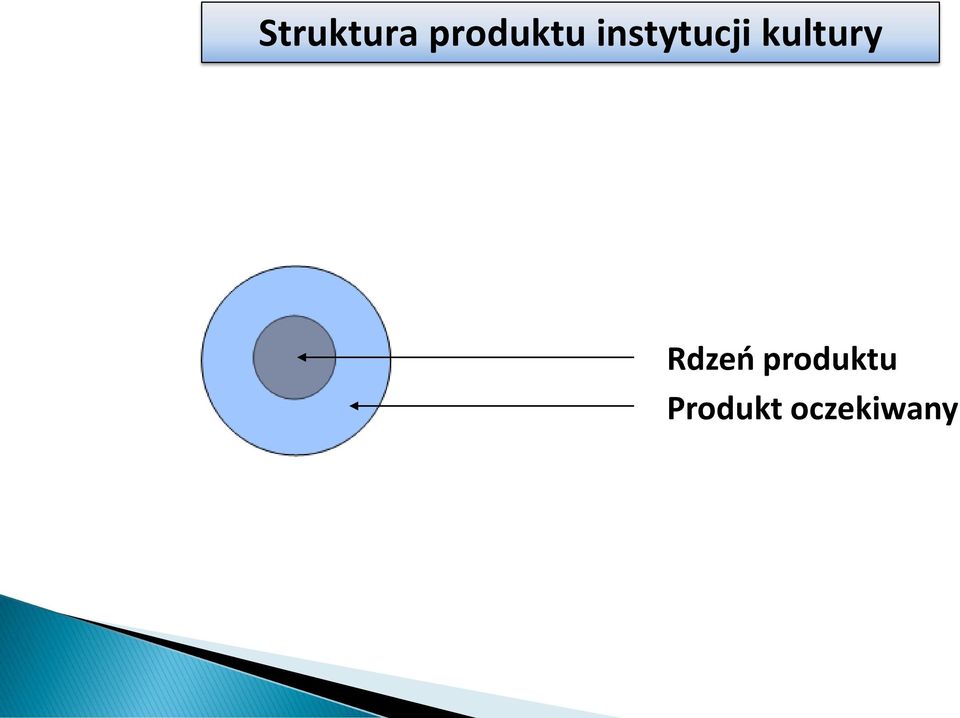 Struktura produktu instytucji kultury

Rdzeń produktu
Produkt oczekiwany